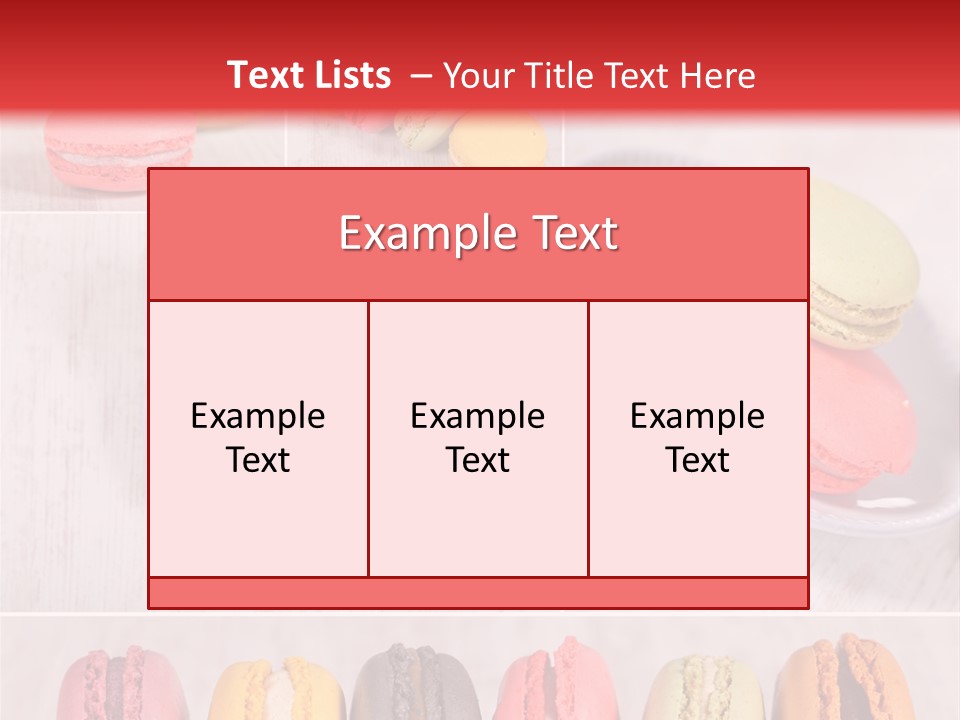 Text Lists – Your Title Text Here

Example Text

Example Text

Example Text

Example Text